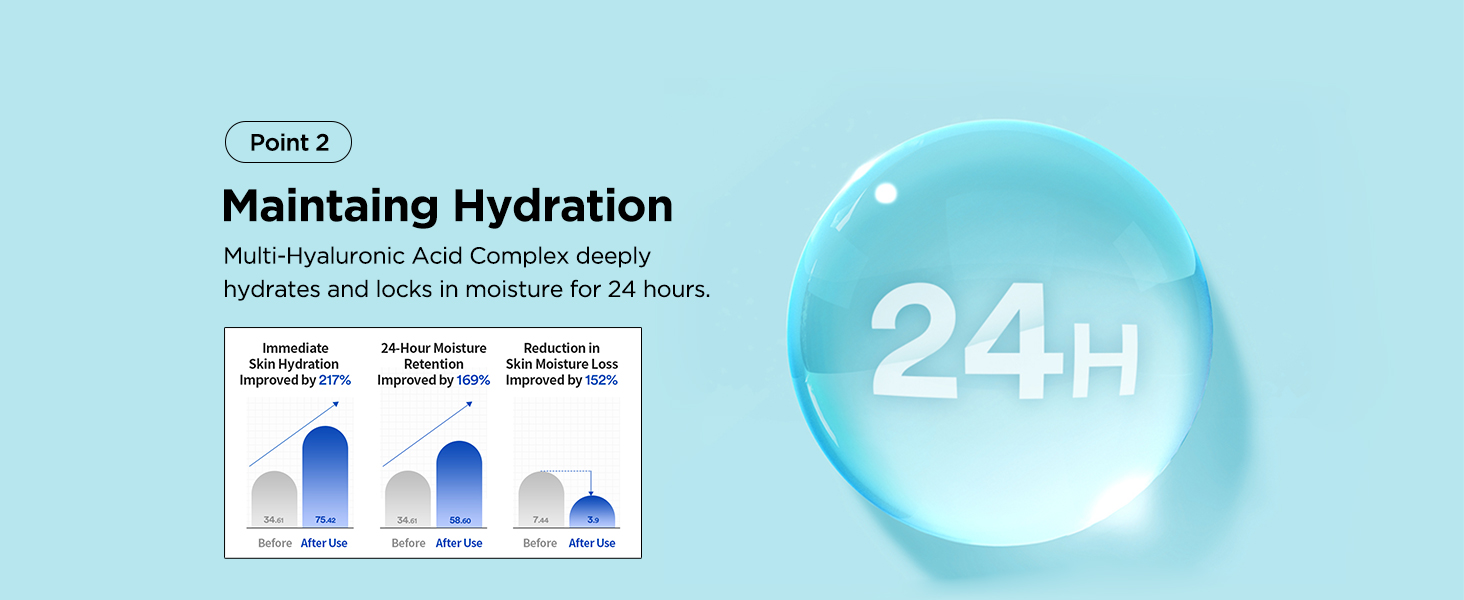 Point 2

Maintaing Hydration

Multi-Hyaluronic Acid Complex deeply hydrates and locks in moisture for 24 hours.

Immediate Skin Hydration Improved by 217%

34.61
75.42
Before
After Use

24-Hour Moisture Retention Improved by 169%

34.61
58.60
Before
After Use

Reduction in Skin Moisture Loss Improved by 152%

7.44
3.9
Before
After Use

24H